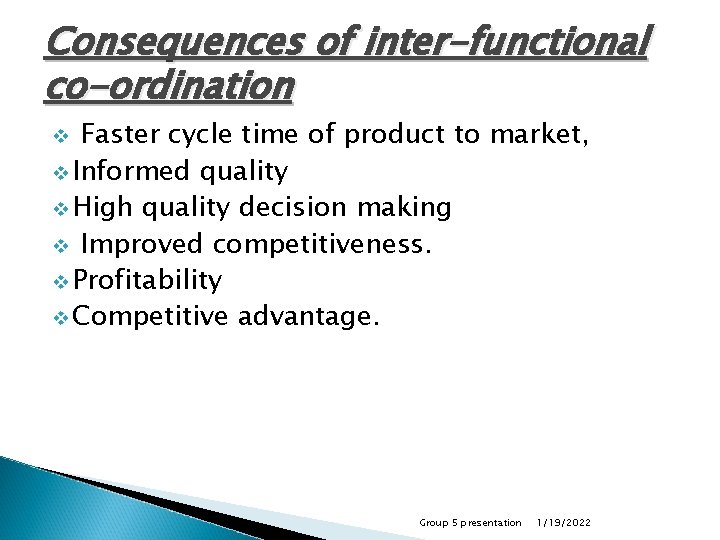 Consequences of inter-functional co-ordination

❖ Faster cycle time of product to market,
❖ Informed quality
❖ High quality decision making
❖ Improved competitiveness.
❖ Profitability
❖ Competitive advantage.

Group 5 presentation 1/19/2022